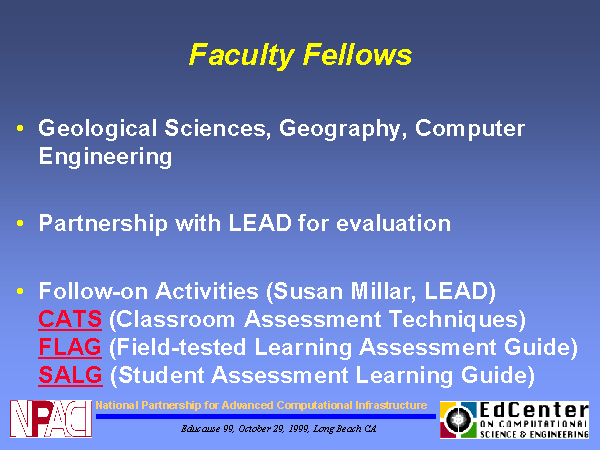 Faculty Fellows

• Geological Sciences, Geography, Computer Engineering

• Partnership with LEAD for evaluation

• Follow-on Activities (Susan Millar, LEAD)
CATS (Classroom Assessment Techniques)
FLAG (Field-tested Learning Assessment Guide)
SALG (Student Assessment Learning Guide)

NPACI

National Partnership for Advanced Computational Infrastructure

Educause 99, October 29, 1999, Long Beach CA

EdCenter ON COMPUTATIONAL SCIENCE & ENGINEERING